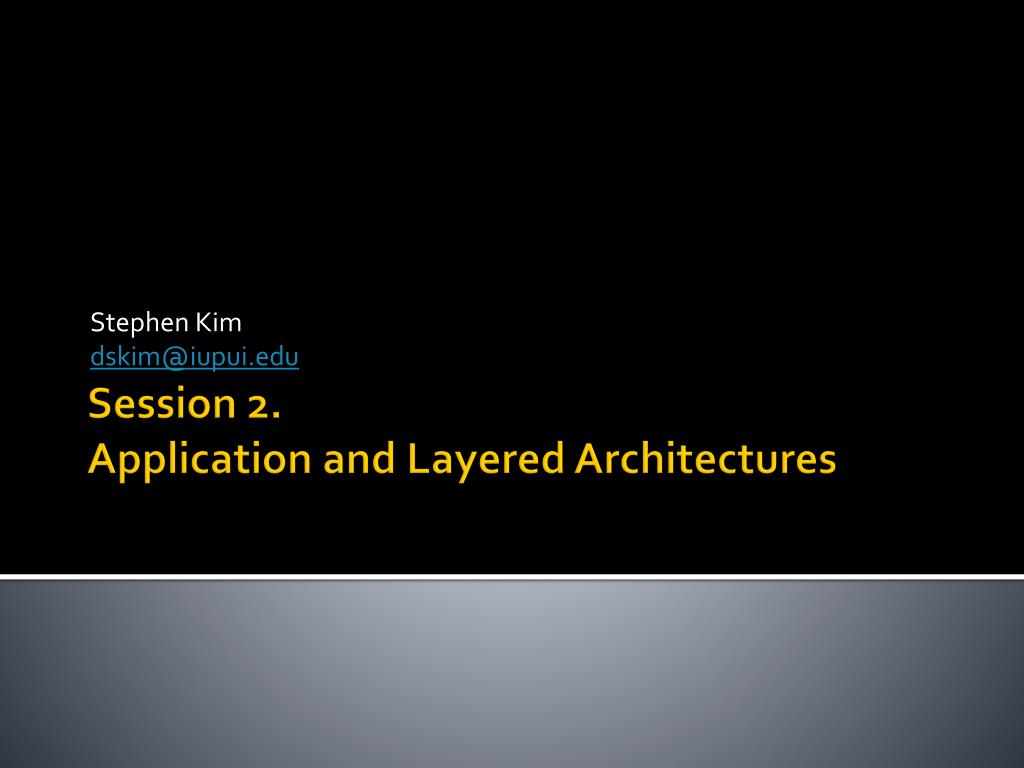 Stephen Kim
dskim@iupui.edu

Session 2.
Application and Layered Architectures